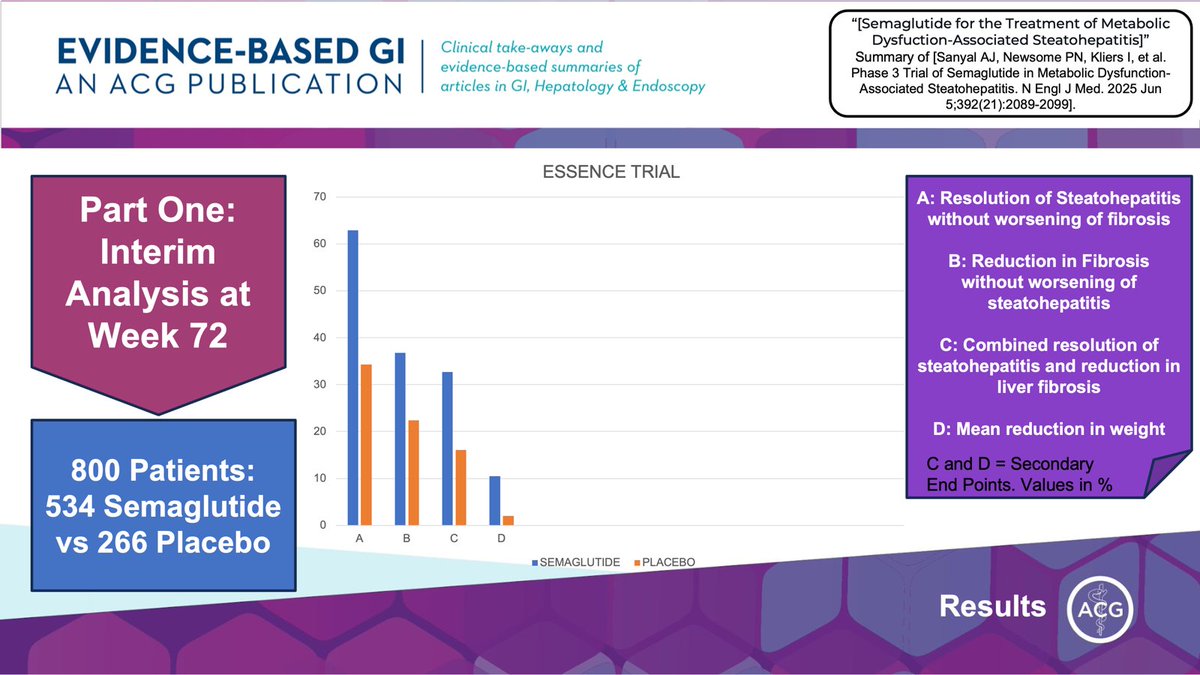 EVIDENCE-BASED GI
AN ACG PUBLICATION

Clinical take-aways and evidence-based summaries of articles in GI, Hepatology & Endoscopy

"[Semaglutide for the Treatment of Metabolic Dysfuction-Associated Steatohepatitis]"
Summary of [Sanyal AJ, Newsome PN, Kliers I, et al. Phase 3 Trial of Semaglutide in Metabolic Dysfunction-Associated Steatohepatitis. N Engl J Med. 2025 Jun 5;392(21):2089-2099].

Part One: Interim Analysis at Week 72

800 Patients: 534 Semaglutide vs 266 Placebo

ESSENCE TRIAL

70
60
50
40
30
20
10
0

A
B
C
D

SEMAGLUTIDE
PLACEBO

A: Resolution of Steatohepatitis without worsening of fibrosis

B: Reduction in Fibrosis without worsening of steatohepatitis

C: Combined resolution of steatohepatitis and reduction in liver fibrosis

D: Mean reduction in weight

C and D = Secondary End Points. Values in %

Results

ACG